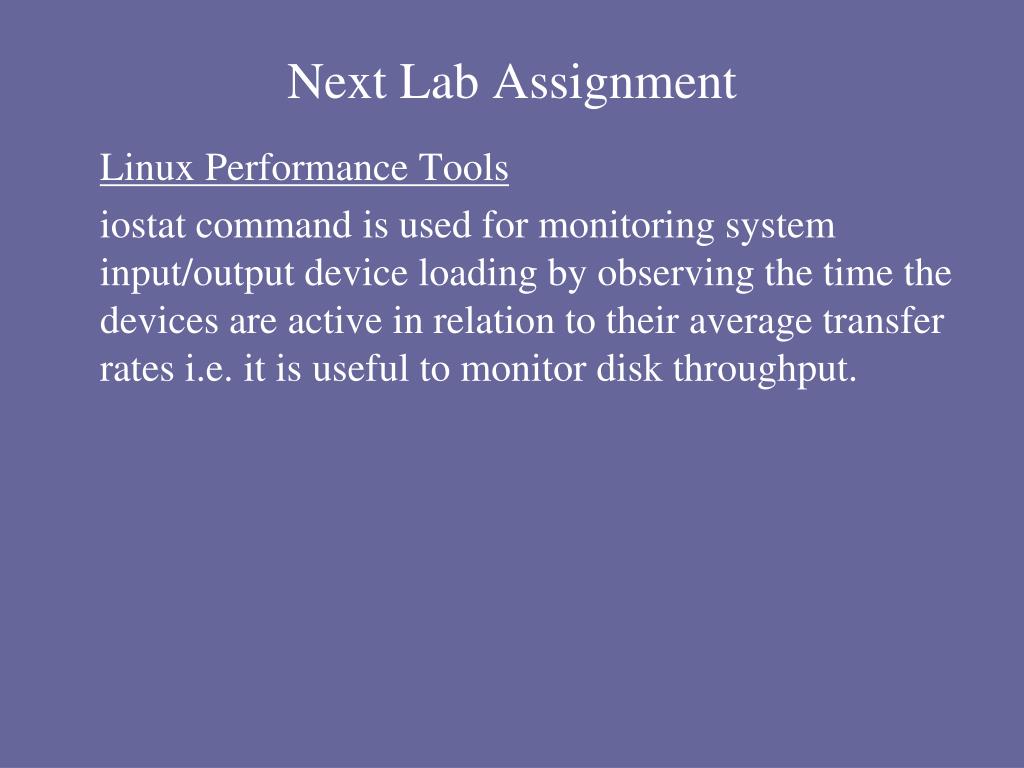 Next Lab Assignment

Linux Performance Tools

iostat command is used for monitoring system input/output device loading by observing the time the devices are active in relation to their average transfer rates i.e. it is useful to monitor disk throughput.